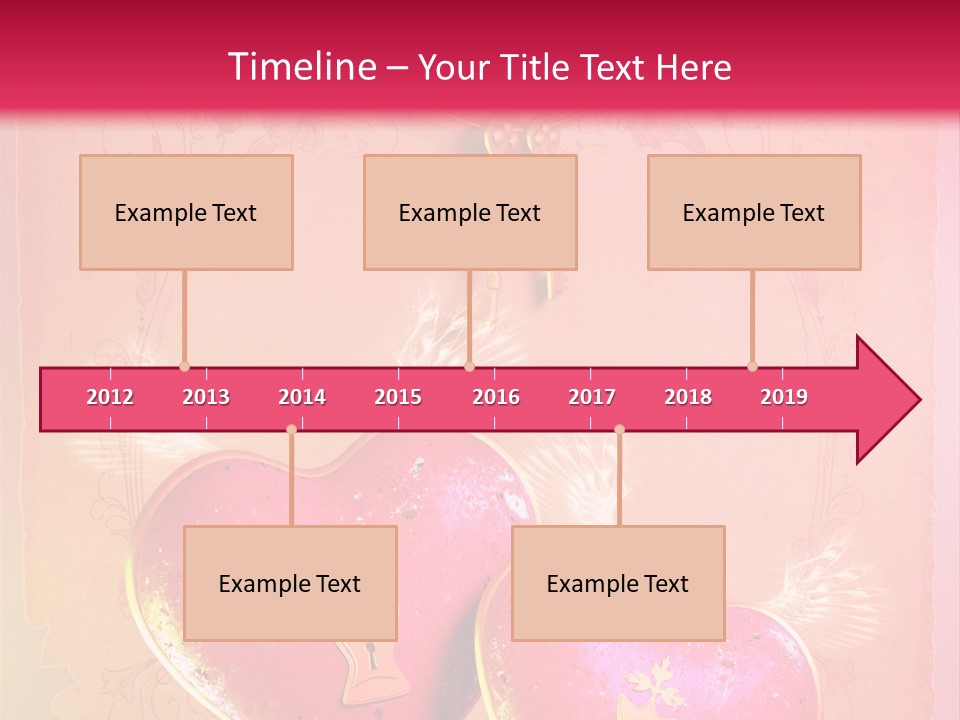 Timeline – Your Title Text Here

Example Text

Example Text

Example Text

2012 2013 2014 2015 2016 2017 2018 2019

Example Text

Example Text